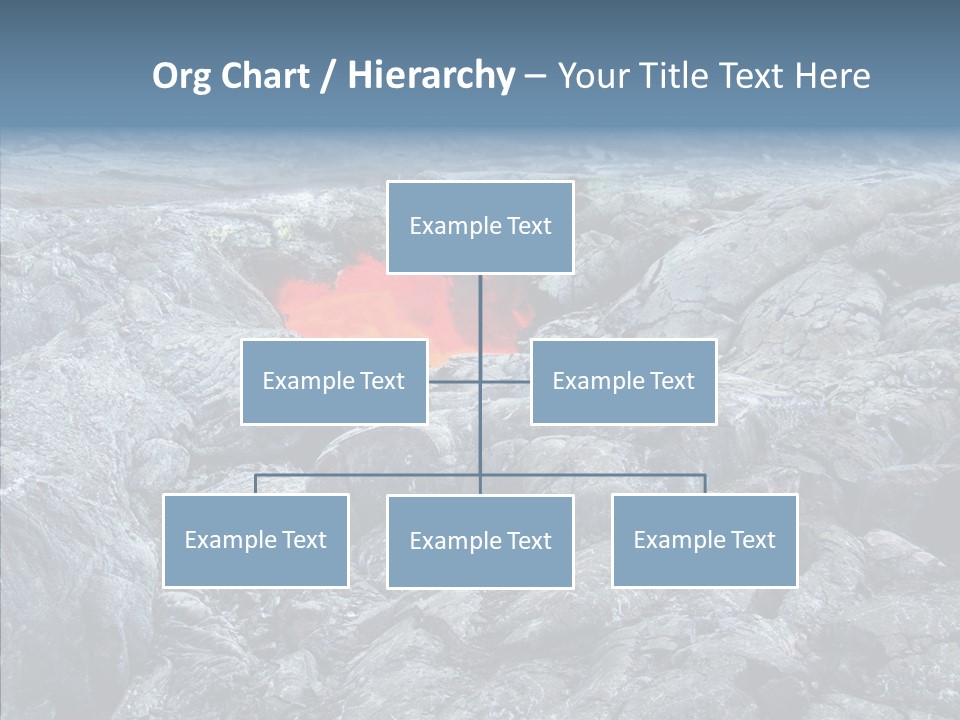 Org Chart / Hierarchy – Your Title Text Here

Example Text

Example Text

Example Text

Example Text

Example Text

Example Text